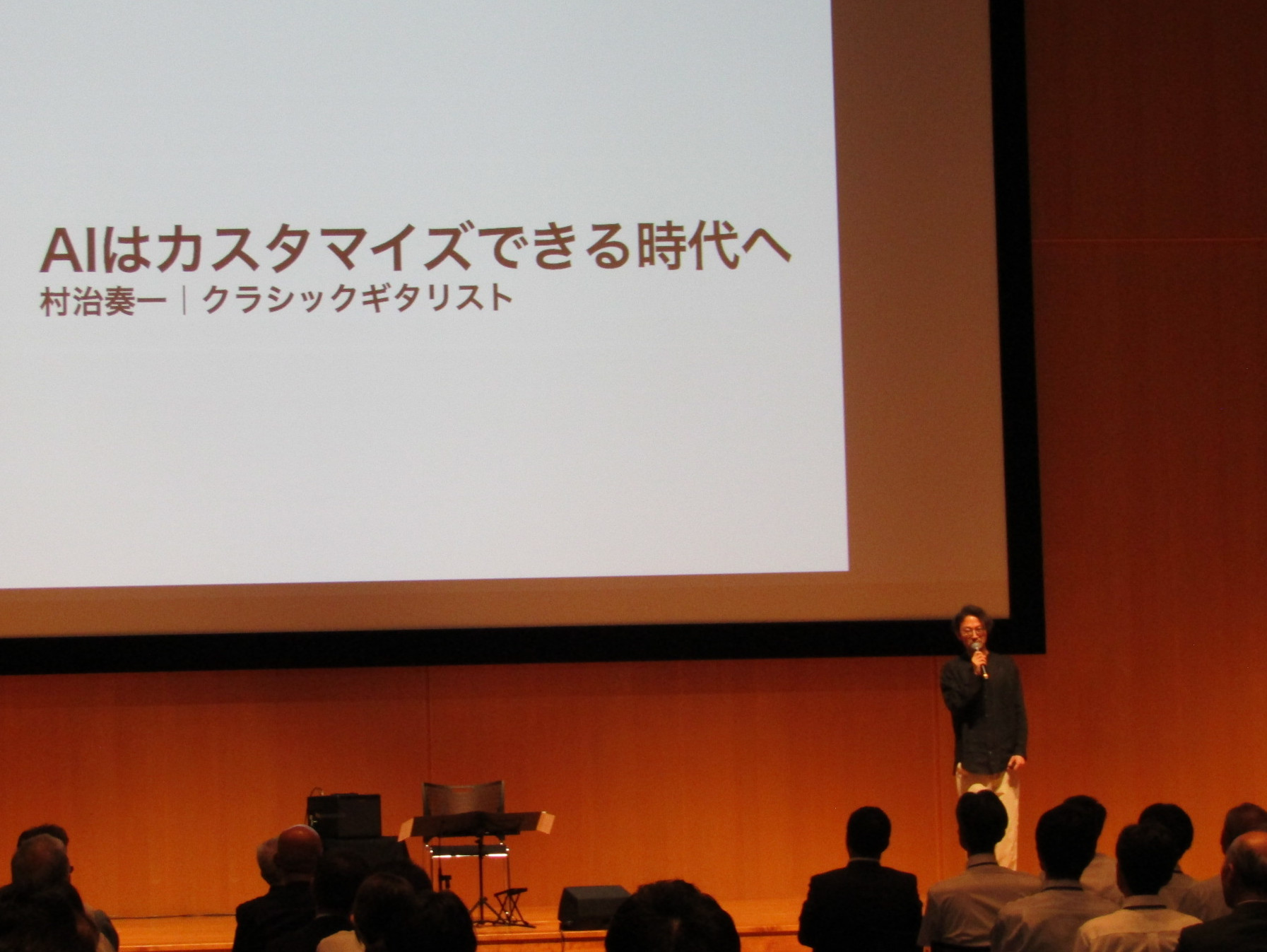 AIはカスタマイズできる時代へ
村治奏一｜クラシックギタリスト